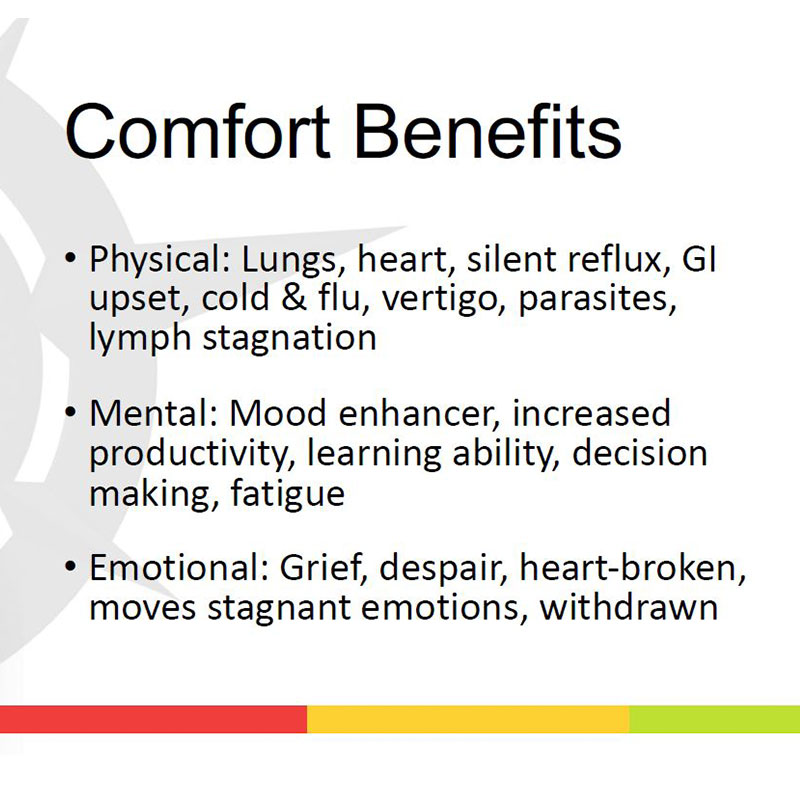 Comfort Benefits

• Physical: Lungs, heart, silent reflux, GI upset, cold & flu, vertigo, parasites, lymph stagnation

• Mental: Mood enhancer, increased productivity, learning ability, decision making, fatigue

• Emotional: Grief, despair, heart-broken, moves stagnant emotions, withdrawn